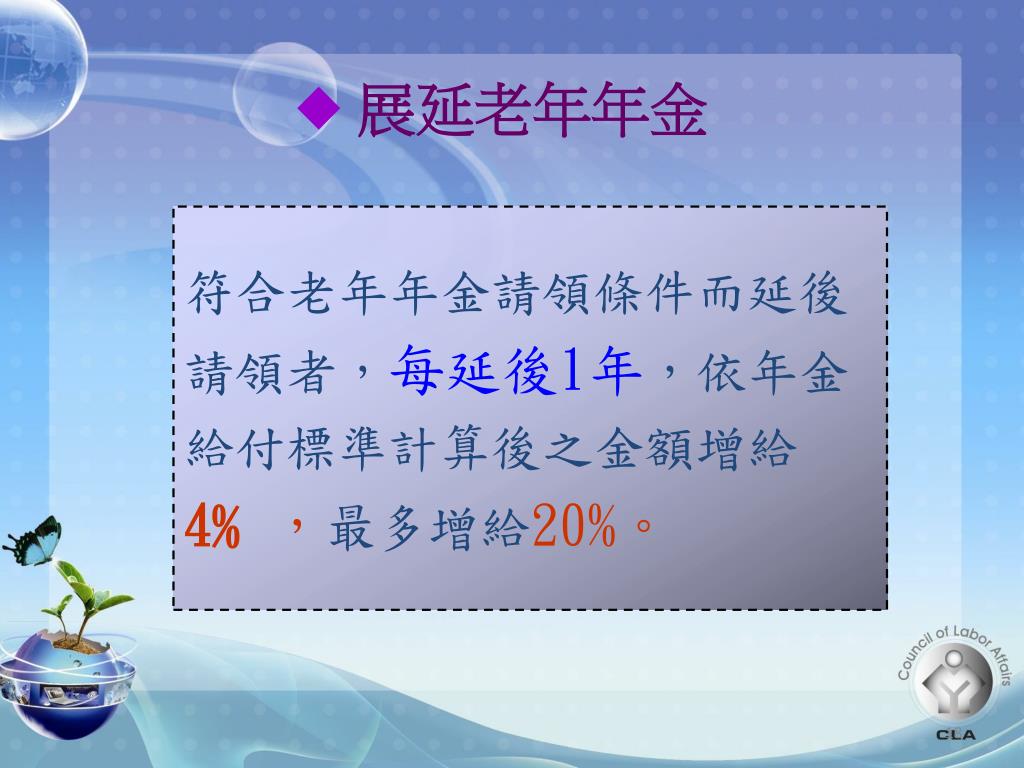 ◆ 展延老年年金

符合老年年金請領條件而延後請領者，每延後1年，依年金給付標準計算後之金額增給4% ，最多增給20%。

Council of Labor Affairs
CLA